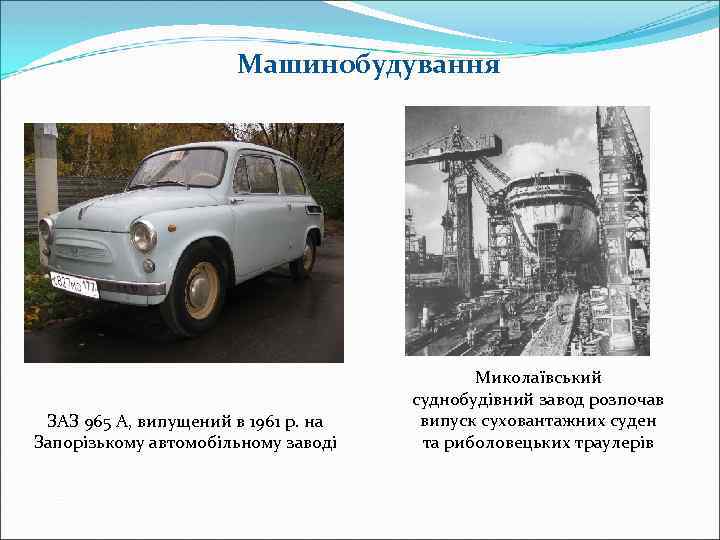 Машинобудування

ЗАЗ 965 А, випущений в 1961 р. на Запорізькому автомобільному заводі

Миколаївський суднобудівний завод розпочав випуск суховантажних суден та риболовецьких траулерів